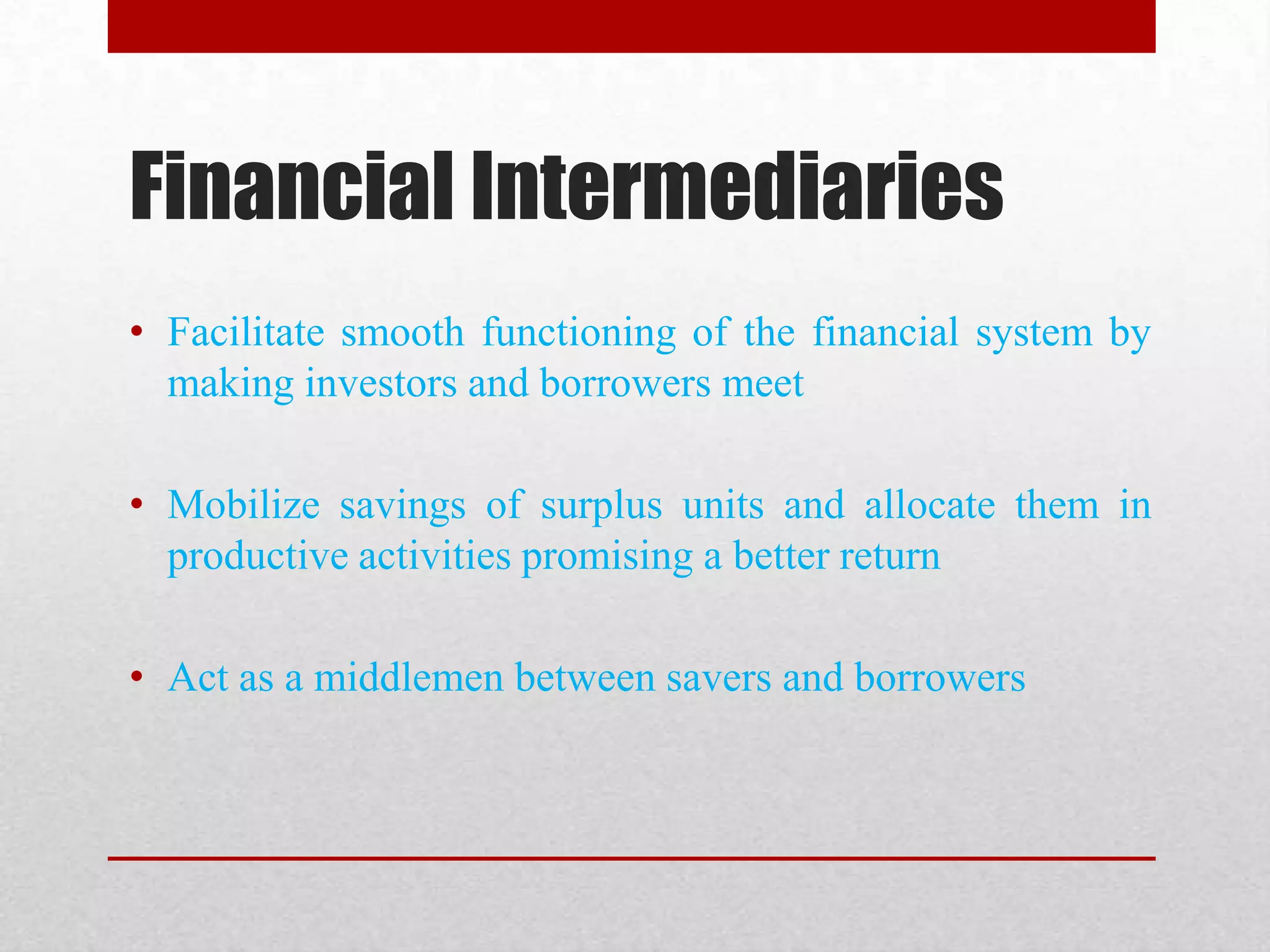 Financial Intermediaries

• Facilitate smooth functioning of the financial system by making investors and borrowers meet

• Mobilize savings of surplus units and allocate them in productive activities promising a better return

• Act as a middlemen between savers and borrowers